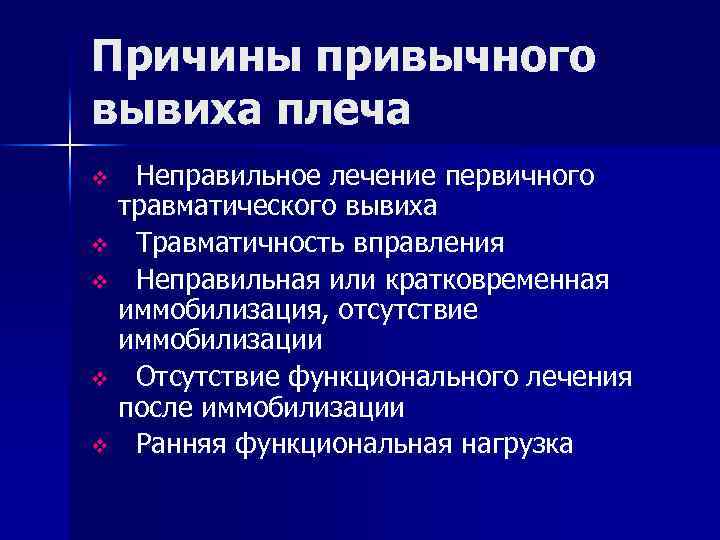 Причины привычного вывиха плеча

❖ Неправильное лечение первичного травматического вывиха
❖ Травматичность вправления
❖ Неправильная или кратковременная иммобилизация, отсутствие иммобилизации
❖ Отсутствие функционального лечения после иммобилизации
❖ Ранняя функциональная нагрузка